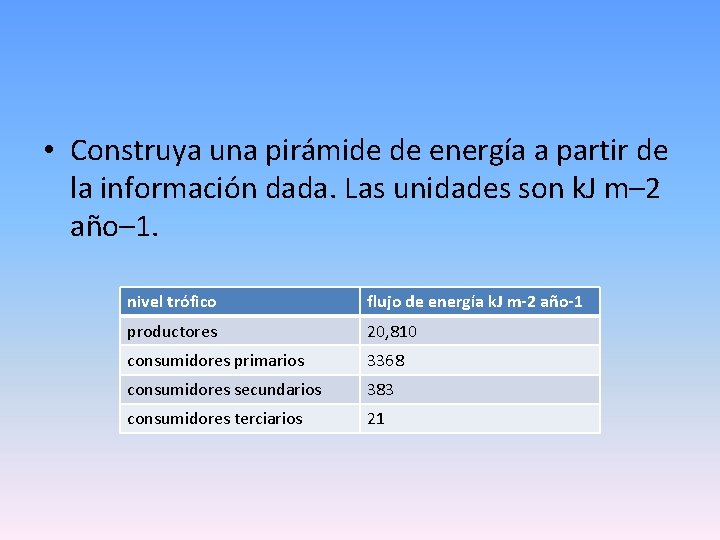 • Construya una pirámide de energía a partir de la información dada. Las unidades son kJ m–2 año–1.

| nivel trófico | flujo de energía kJ m-2 año-1 |
|---|---|
| productores | 20,810 |
| consumidores primarios | 3368 |
| consumidores secundarios | 383 |
| consumidores terciarios | 21 |